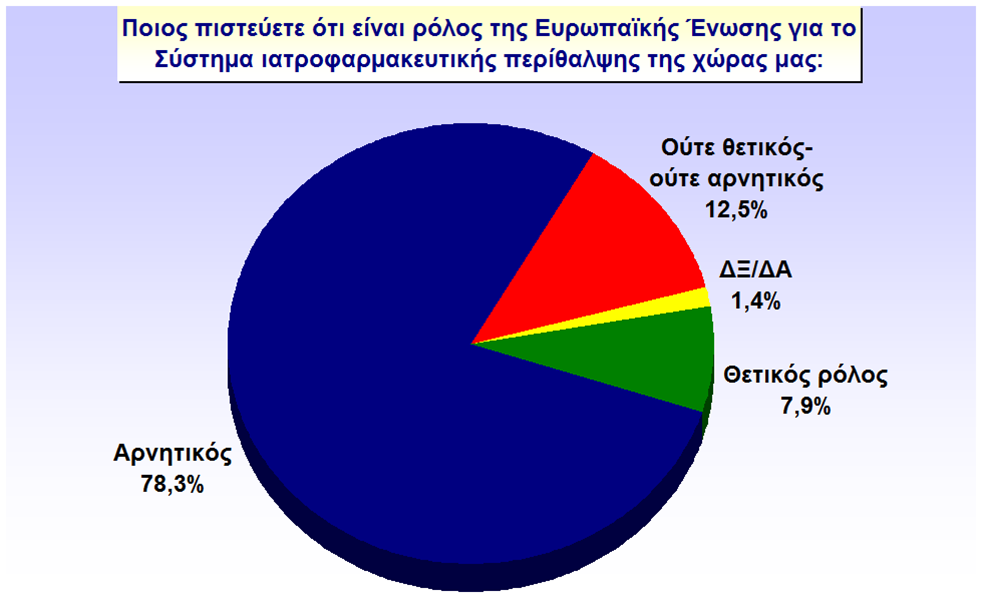 Ποιος πιστεύετε ότι είναι ρόλος της Ευρωπαϊκής Ένωσης για το Σύστημα ιατροφαρμακευτικής περίθαλψης της χώρας μας:

Ούτε θετικός-ούτε αρνητικός
12,5%

ΔΞ/ΔΑ
1,4%

Θετικός ρόλος
7,9%

Αρνητικός
78,3%